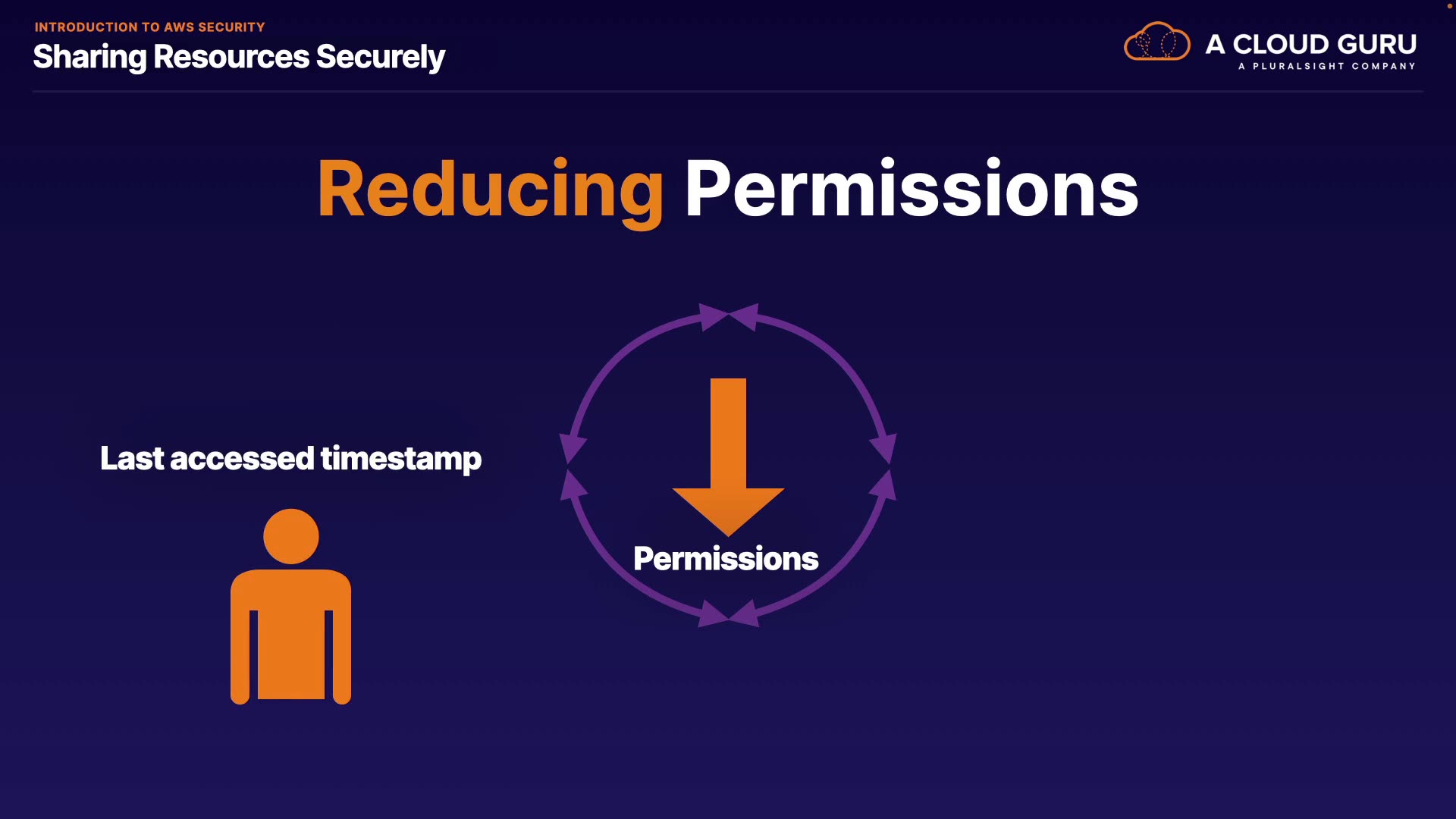 INTRODUCTION TO AWS SECURITY
Sharing Resources Securely

A CLOUD GURU
A PLURALSIGHT COMPANY

Reducing Permissions

Last accessed timestamp

Permissions